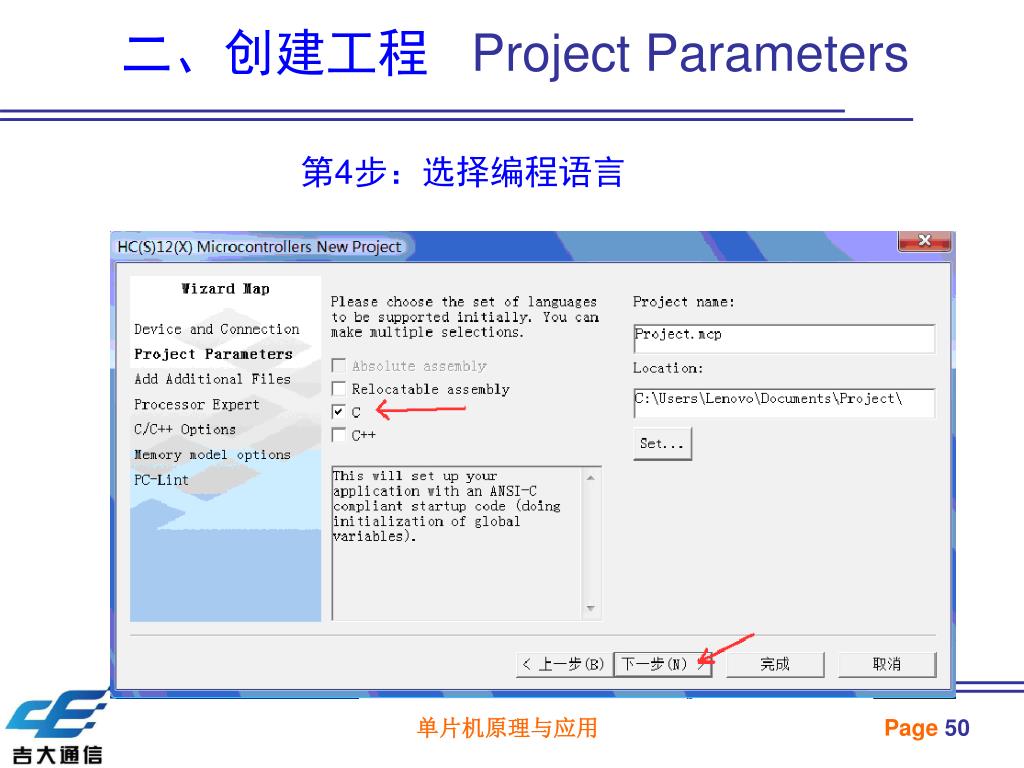 二、创建工程 Project Parameters

第4步：选择编程语言

HC(S)12(X) Microcontrollers New Project

Wizard Map

Device and Connection
Project Parameters
Add Additional Files
Processor Expert
C/C++ Options
Memory model options
PC-Lint

Please choose the set of languages to be supported initially. You can make multiple selections.

Absolute assembly
Relocatable assembly
C
C++

This will set up your application with an ANSI-C compliant startup code (doing initialization of global variables).

Project name:
Project.mcp
Location:
C:\Users\Lenovo\Documents\Project\
Set...

< 上一步(B) 下一步(N) > 完成 取消

吉大通信

单片机原理与应用

Page 50